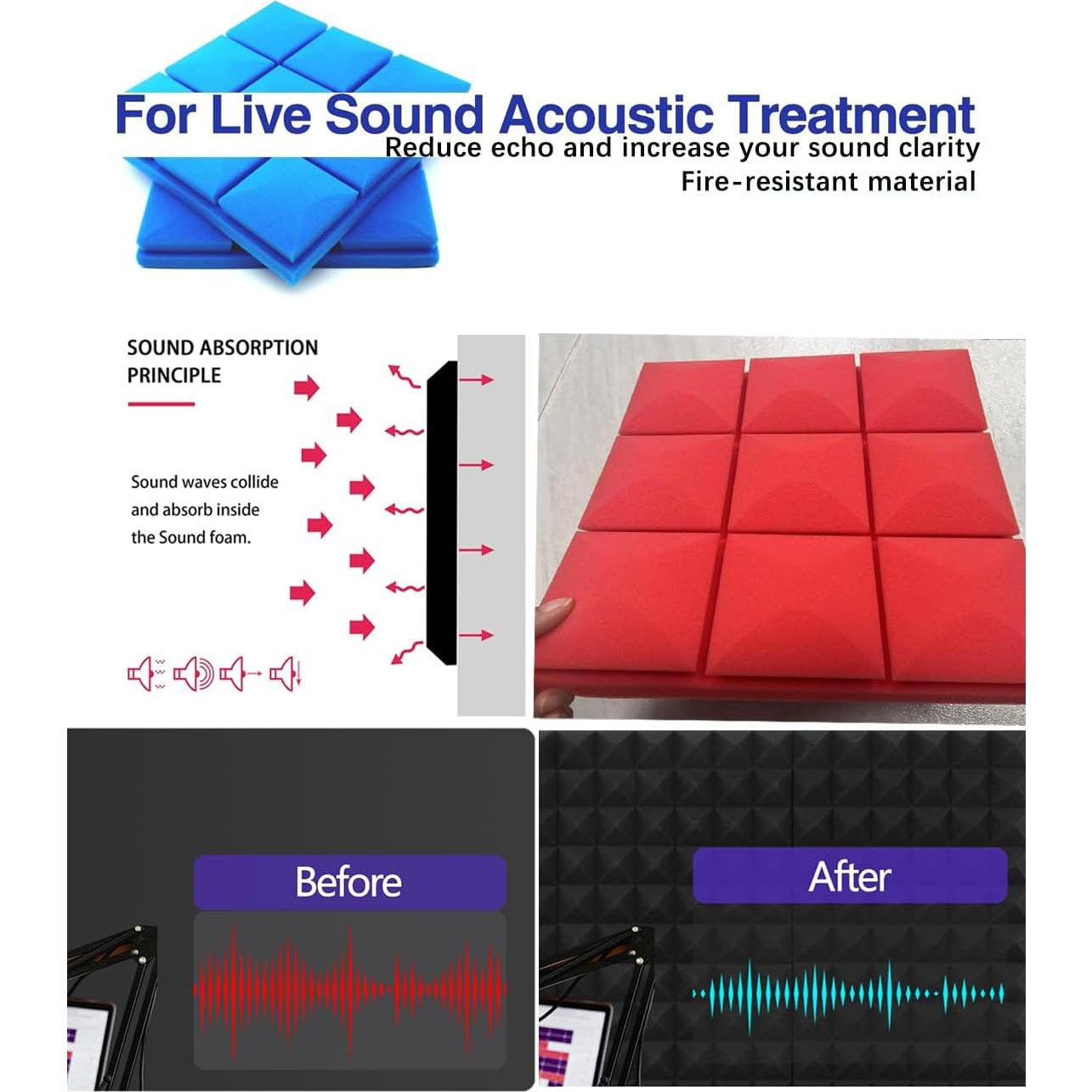 For Live Sound Acoustic Treatment
Reduce echo and increase your sound clarity
Fire-resistant material

SOUND ABSORPTION PRINCIPLE

Sound waves collide and absorb inside the Sound foam.

Before

After